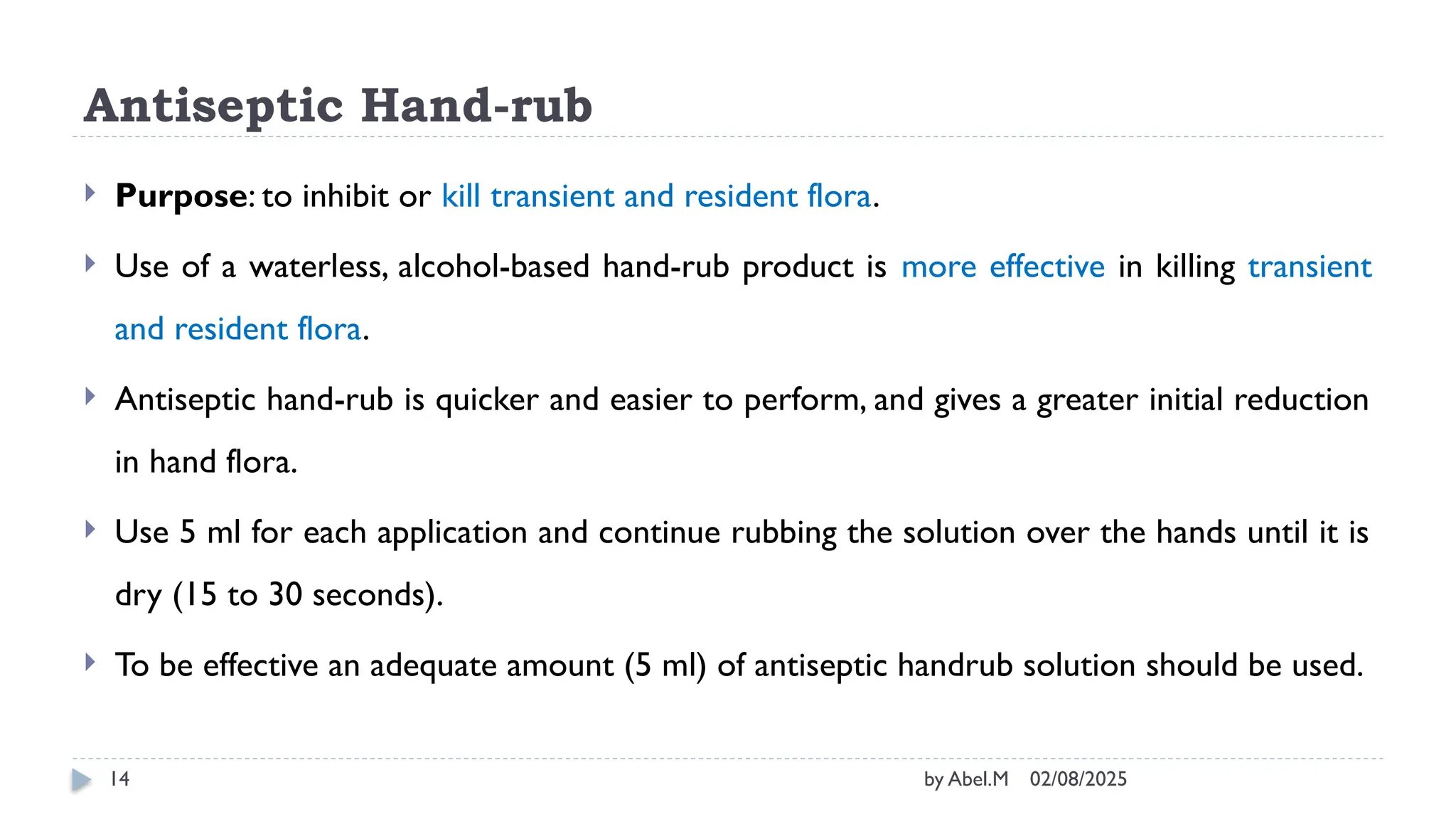 Antiseptic Hand-rub

Purpose: to inhibit or kill transient and resident flora.

Use of a waterless, alcohol-based hand-rub product is more effective in killing transient and resident flora.

Antiseptic hand-rub is quicker and easier to perform, and gives a greater initial reduction in hand flora.

Use 5 ml for each application and continue rubbing the solution over the hands until it is dry (15 to 30 seconds).

To be effective an adequate amount (5 ml) of antiseptic handrub solution should be used.

14

by Abel.M 02/08/2025